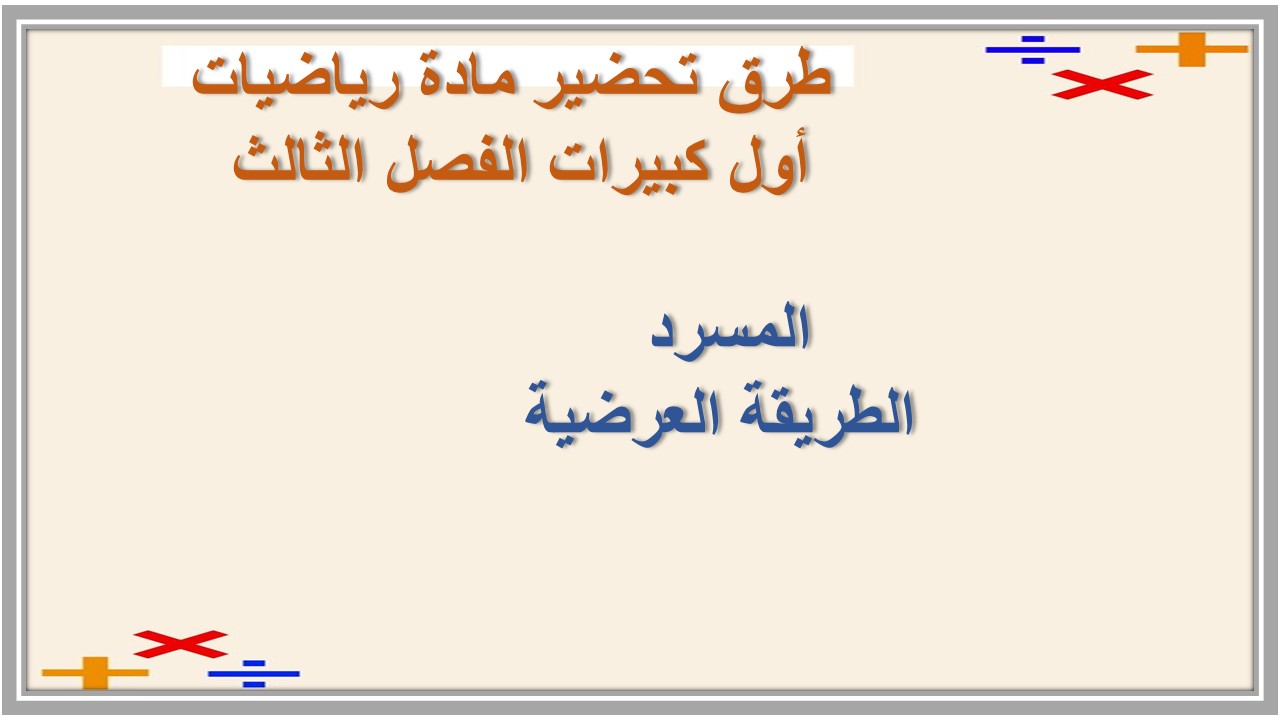 طرق تحضير مادة رياضيات
أول كبيرات الفصل الثالث

المسرد
الطريقة العرضية